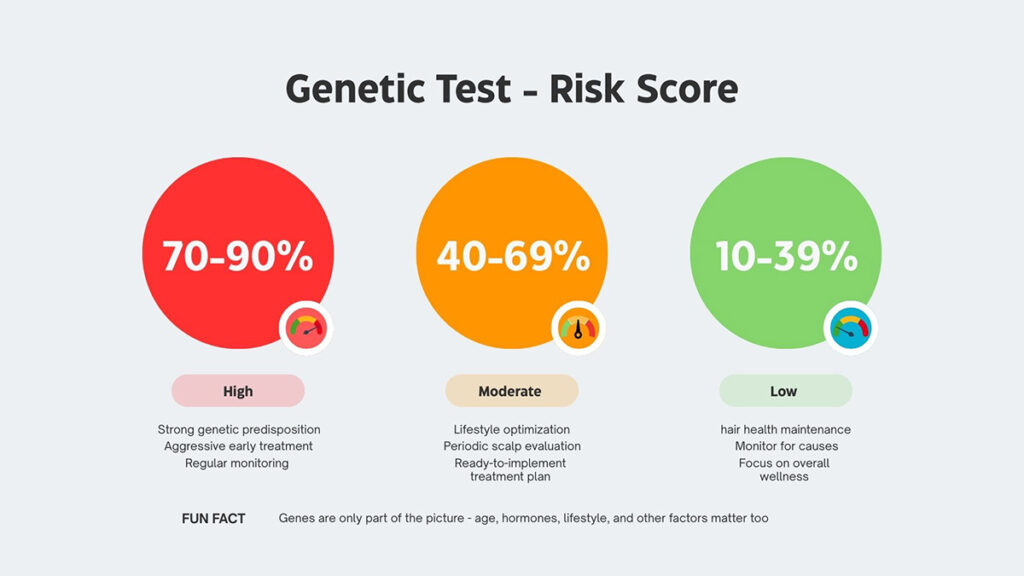 Genetic Test - Risk Score

70-90%

High

Strong genetic predisposition
Aggressive early treatment
Regular monitoring

40-69%

Moderate

Lifestyle optimization
Periodic scalp evaluation
Ready-to-implement treatment plan

10-39%

Low

hair health maintenance
Monitor for causes
Focus on overall wellness

FUN FACT Genes are only part of the picture - age, hormones, lifestyle, and other factors matter too